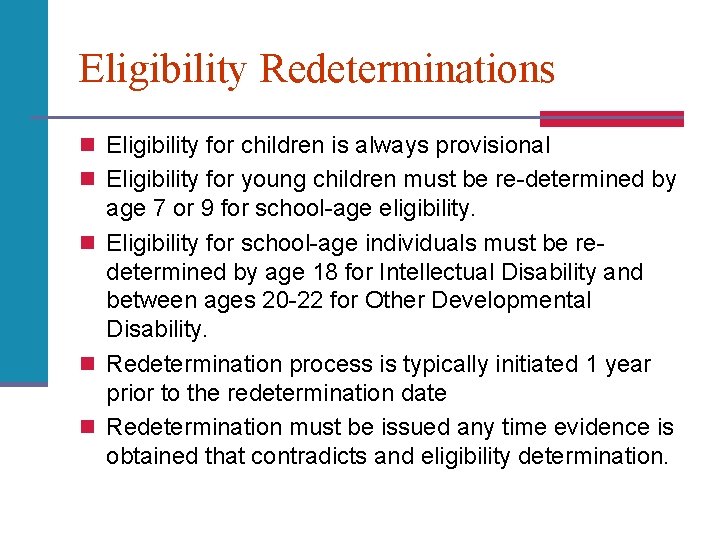 Eligibility Redeterminations

Eligibility for children is always provisional

Eligibility for young children must be re-determined by age 7 or 9 for school-age eligibility.

Eligibility for school-age individuals must be re-determined by age 18 for Intellectual Disability and between ages 20-22 for Other Developmental Disability.

Redetermination process is typically initiated 1 year prior to the redetermination date

Redetermination must be issued any time evidence is obtained that contradicts and eligibility determination.